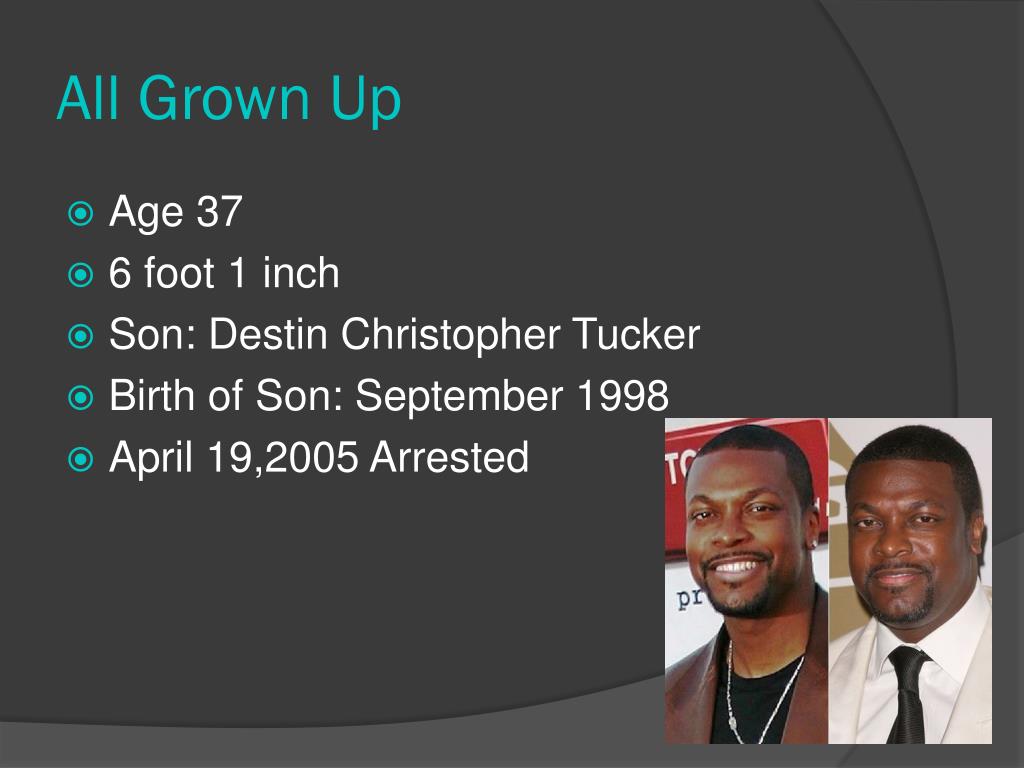 All Grown Up

Age 37
6 foot 1 inch
Son: Destin Christopher Tucker
Birth of Son: September 1998
April 19,2005 Arrested